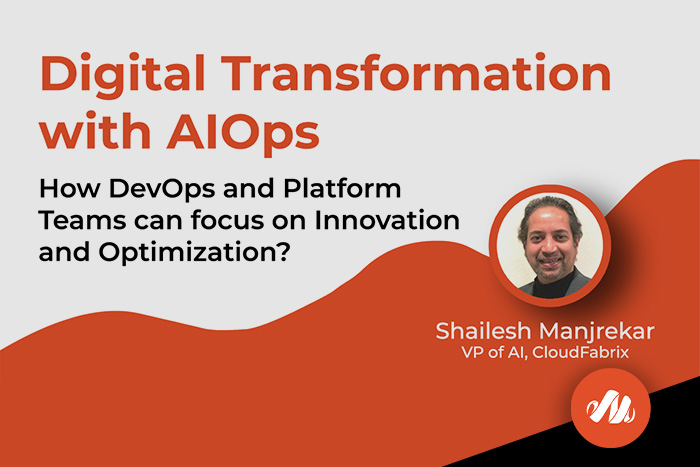 Digital Transformation with AIOps

How DevOps and Platform Teams can focus on Innovation and Optimization?

Shailesh Manjrekar
VP of AI, CloudFabrix